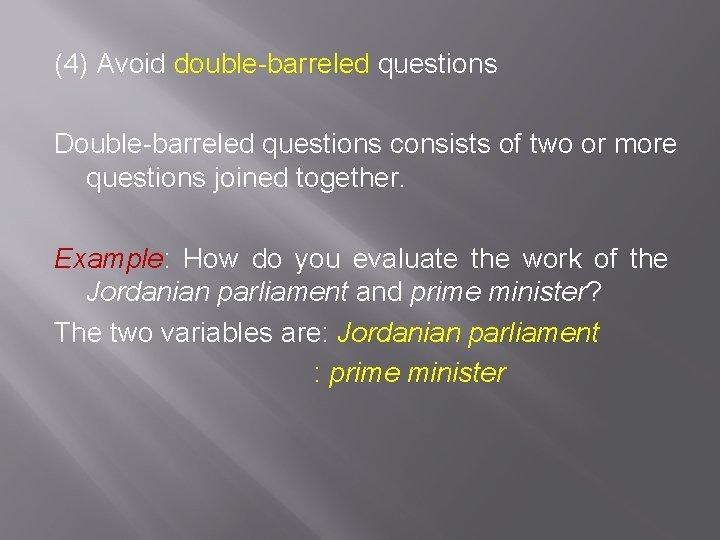 (4) Avoid double-barreled questions

Double-barreled questions consists of two or more questions joined together.

Example: How do you evaluate the work of the Jordanian parliament and prime minister?

The two variables are: Jordanian parliament

: prime minister